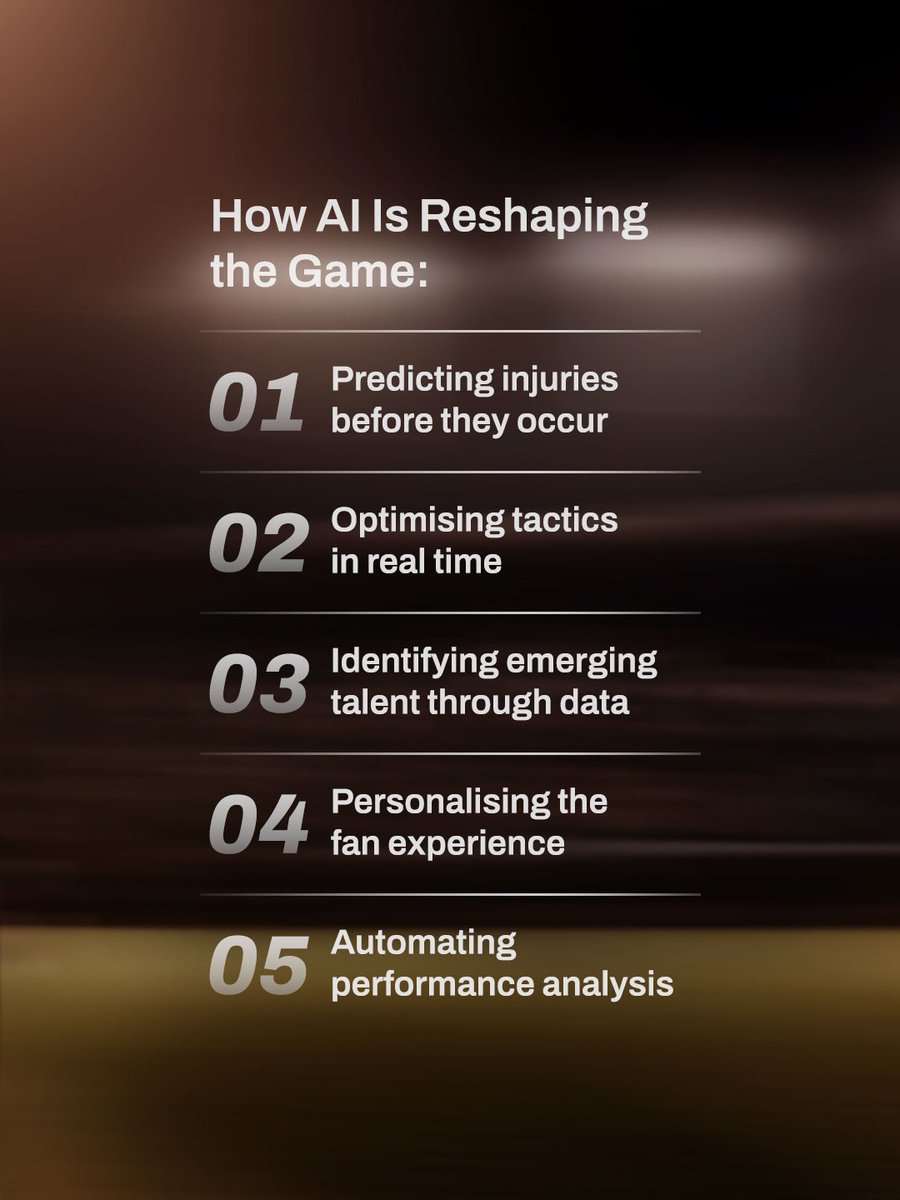 How AI Is Reshaping the Game:

01 Predicting injuries before they occur

02 Optimising tactics in real time

03 Identifying emerging talent through data

04 Personalising the fan experience

05 Automating performance analysis